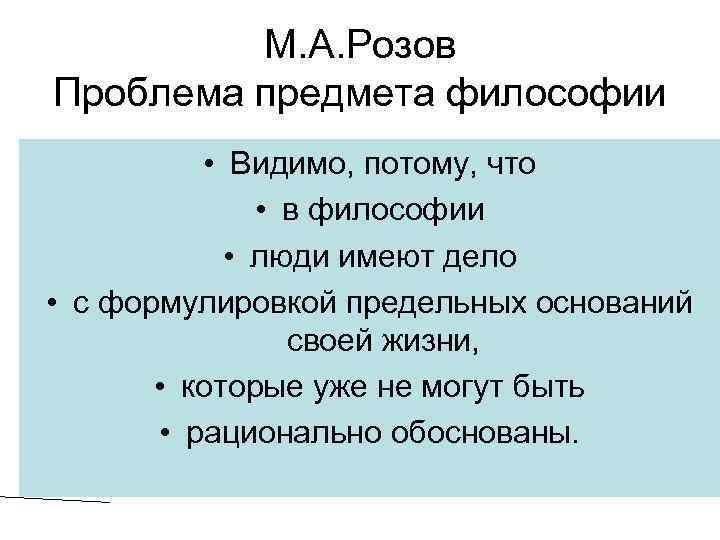 М.А.Розов
Проблема предмета философии

• Видимо, потому, что
• в философии
• люди имеют дело
• с формулировкой предельных оснований своей жизни,
• которые уже не могут быть
• рационально обоснованы.